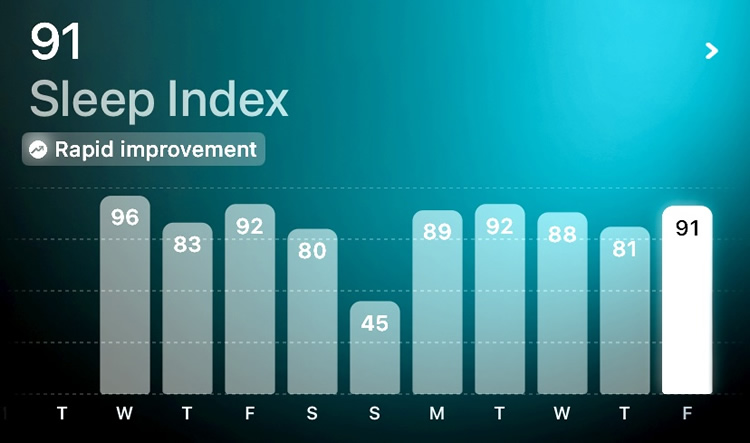 91
Sleep Index
Rapid improvement

96 83 92 80 45 89 92 88 81 91

T W T F S S M T W T F